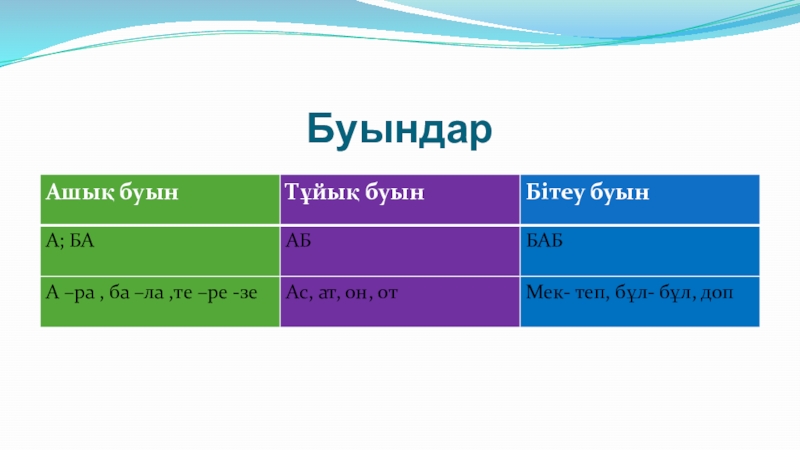 Буындар

| Ашық буын | Тұйық буын | Бітеу буын |
|---|---|---|
| А; БА | АБ | БАБ |
| А –ра , ба –ла ,те –ре -зе | Ас, ат, он, от | Мек- теп, бұл- бұл, доп |